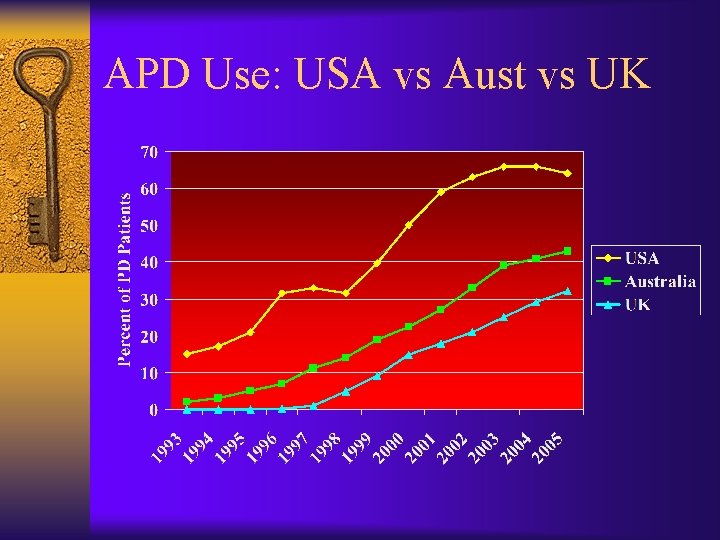 APD Use: USA vs Aust vs UK

Percent of PD Patients

70
60
50
40
30
20
10
0

1993
1994
1995
1996
1997
1998
1999
2000
2001
2002
2003
2004
2005

USA
Australia
UK